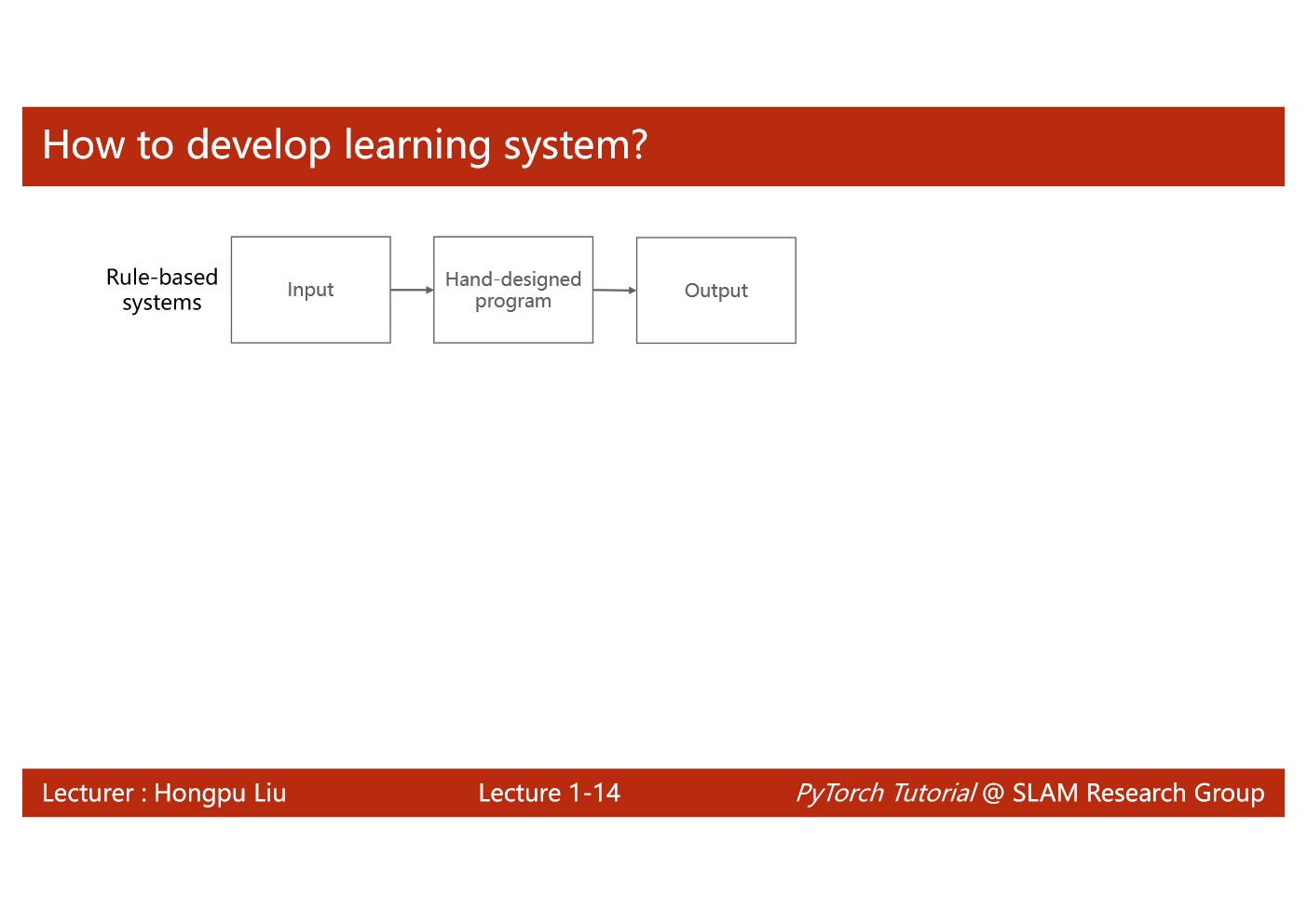 How to develop learning system?

Rule-based systems

Input

Hand-designed program

Output

Lecturer : Hongpu Liu

Lecture 1-14

PyTorch Tutorial @ SLAM Research Group